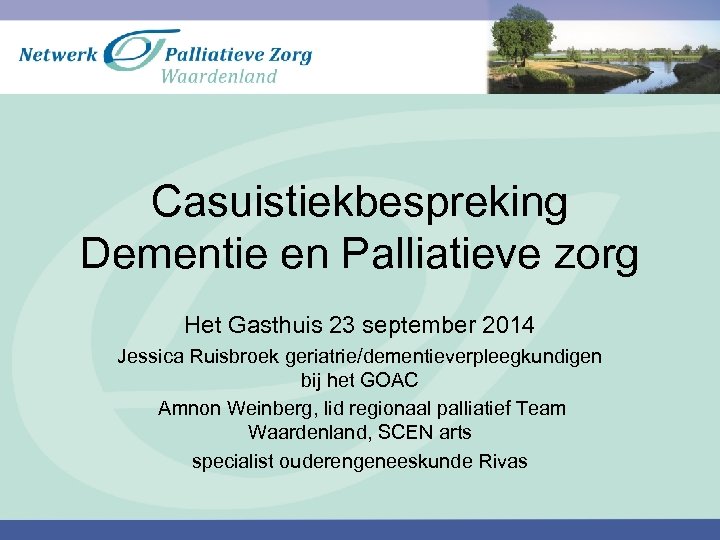 Netwerk Palliatieve Zorg
Waardenland

Casuistiekbespreking
Dementie en Palliatieve zorg

Het Gasthuis 23 september 2014

Jessica Ruisbroek geriatrie/dementieverpleegkundigen bij het GOAC

Amnon Weinberg, lid regionaal palliatief Team Waardenland, SCEN arts

specialist ouderengeneeskunde Rivas